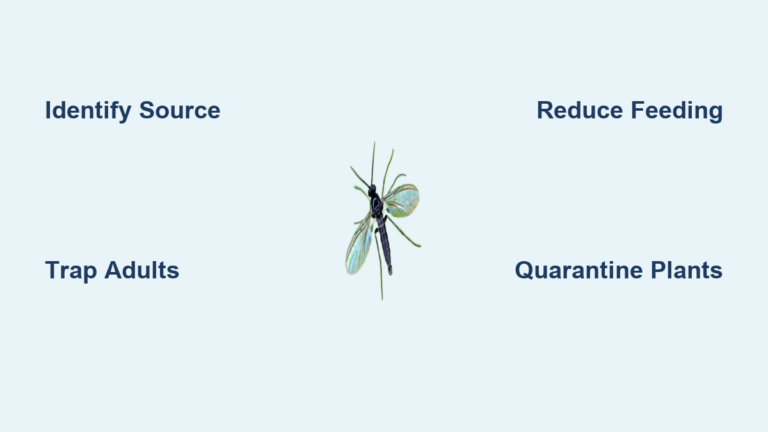 Identify Source

Reduce Feeding

Trap Adults

Quarantine Plants